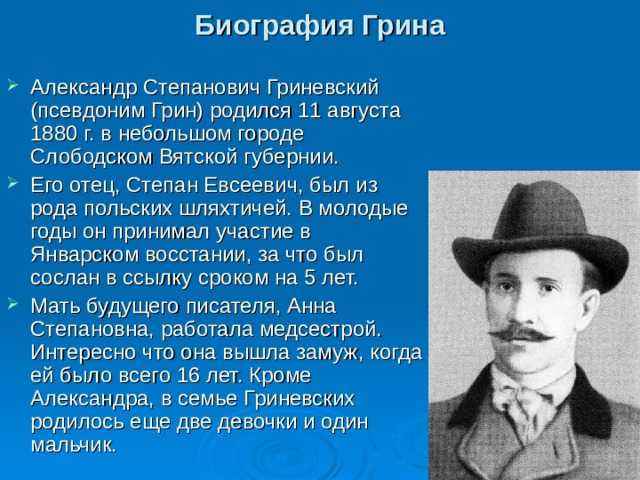 Биография Грина

Александр Степанович Гриневский (псевдоним Грин) родился 11 августа 1880 г. в небольшом городе Слободском Вятской губернии.

Его отец, Степан Евсеевич, был из рода польских шляхтичей. В молодые годы он принимал участие в Январском восстании, за что был сослан в ссылку сроком на 5 лет.

Мать будущего писателя, Анна Степановна, работала медсестрой. Интересно что она вышла замуж, когда ей было всего 16 лет. Кроме Александра, в семье Гриневских родилось еще две девочки и один мальчик.